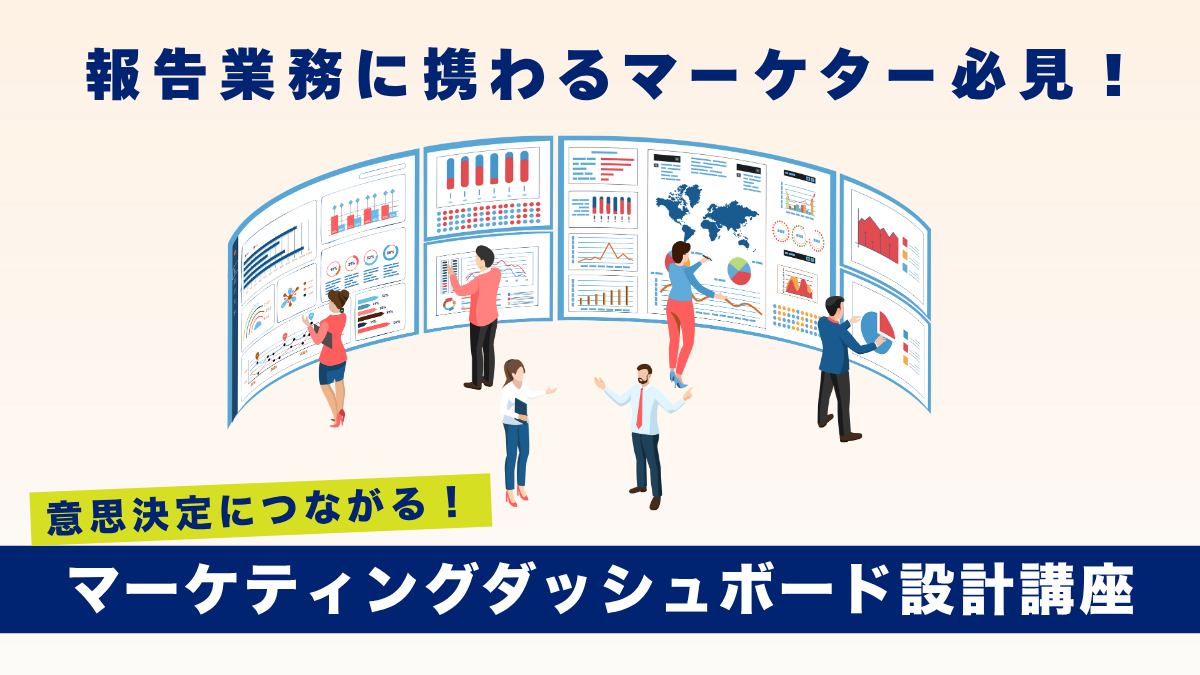 報告業務に携わるマーケター必見！

意思決定につながる！

マーケティングダッシュボード設計講座